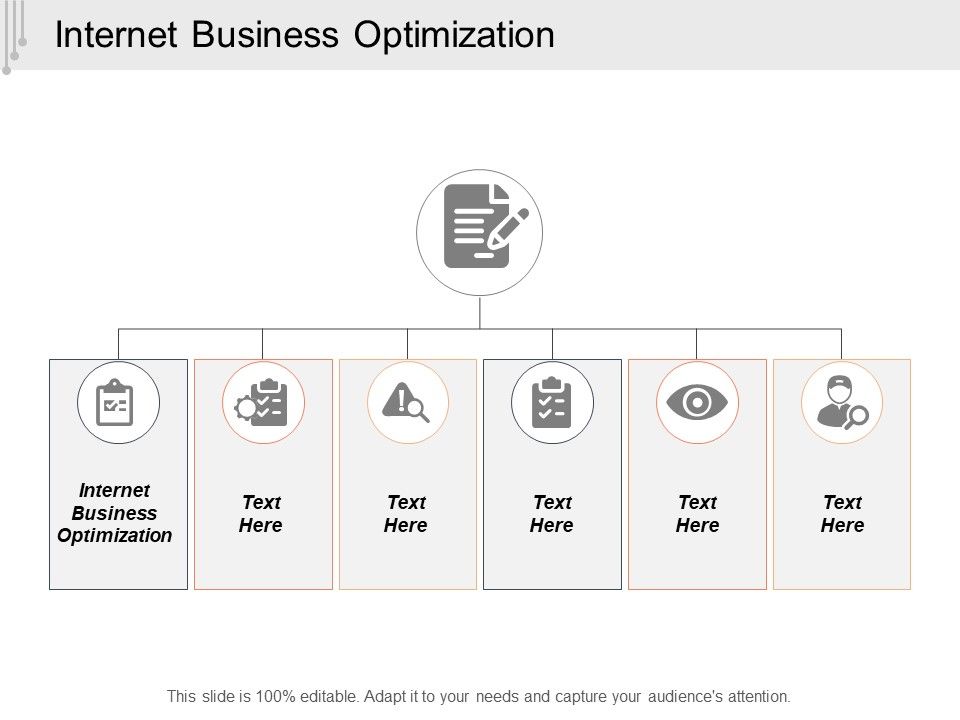 Internet Business Optimization

Internet Business Optimization

Text Here

Text Here

Text Here

Text Here

Text Here

This slide is 100% editable. Adapt it to your needs and capture your audience's attention.